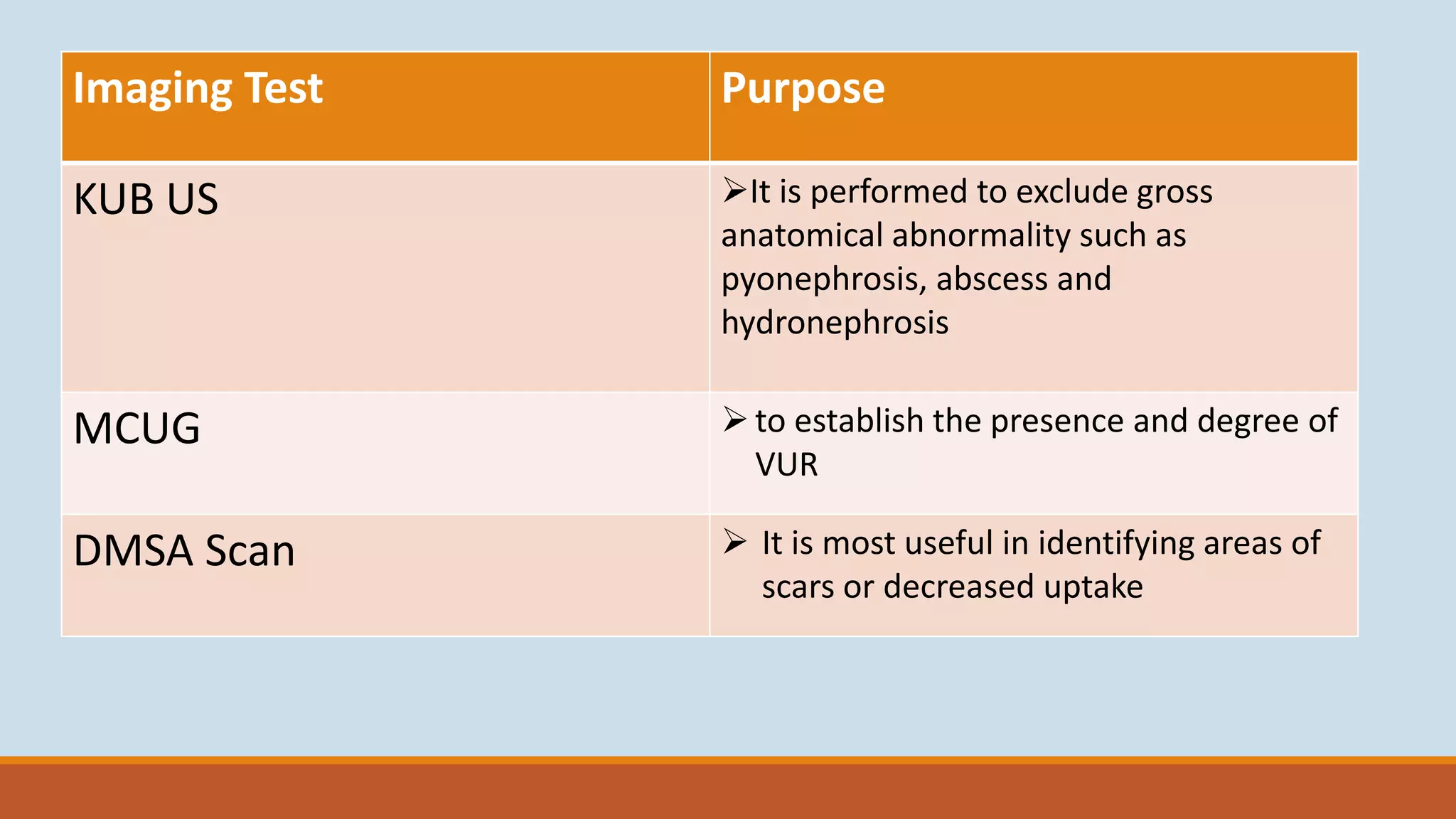 | Imaging Test | Purpose |
|---|---|
| KUB US | ➢It is performed to exclude gross anatomical abnormality such as pyonephrosis, abscess and hydronephrosis |
| MCUG | ➢ to establish the presence and degree of VUR |
| DMSA Scan | ➢ It is most useful in identifying areas of scars or decreased uptake |